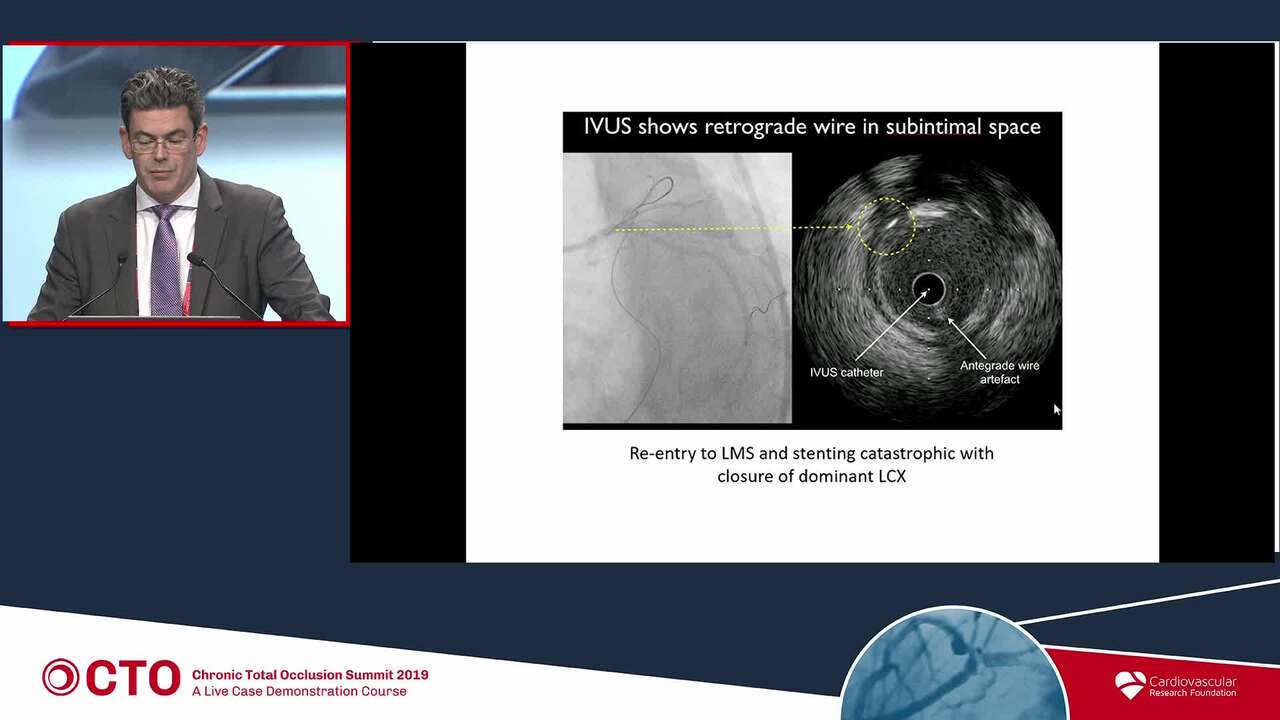 IVUS shows retrograde wire in subintimal space

IVUS catheter

Antegrade wire artefact

Re-entry to LMS and stenting catastrophic with closure of dominant LCX

CTO Chronic Total Occlusion Summit 2019
A Live Case Demonstration Course

Cardiovascular Research Foundation